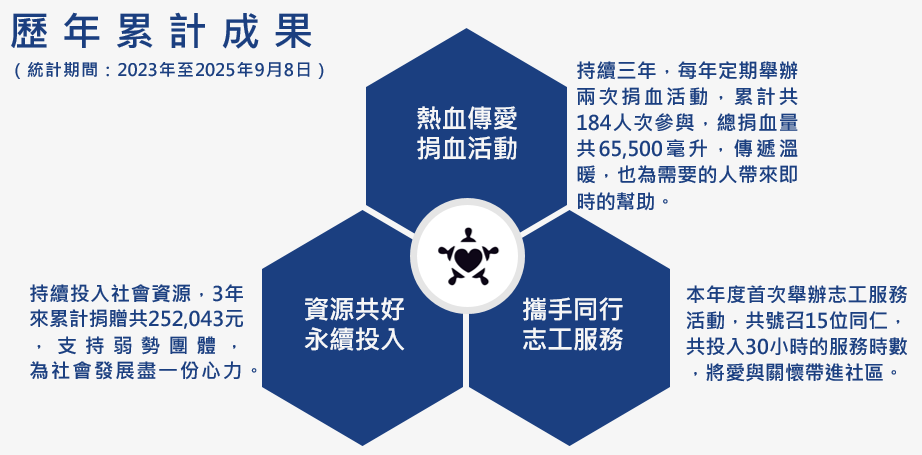 歷年累計成果
（統計期間：2023年至2025年9月8日）

熱血傳愛
捐血活動

持續三年，每年定期舉辦兩次捐血活動，累計共184人次參與，總捐血量共65,500毫升，傳遞溫暖，也為需要的人帶來即時的幫助。

資源共好
永續投入

持續投入社會資源，3年來累計捐贈共252,043元，支持弱勢團體，為社會發展盡一份心力。

攜手同行
志工服務

本年度首次舉辦志工服務活動，共號召15位同仁，共投入30小時的服務時數，將愛與關懷帶進社區。